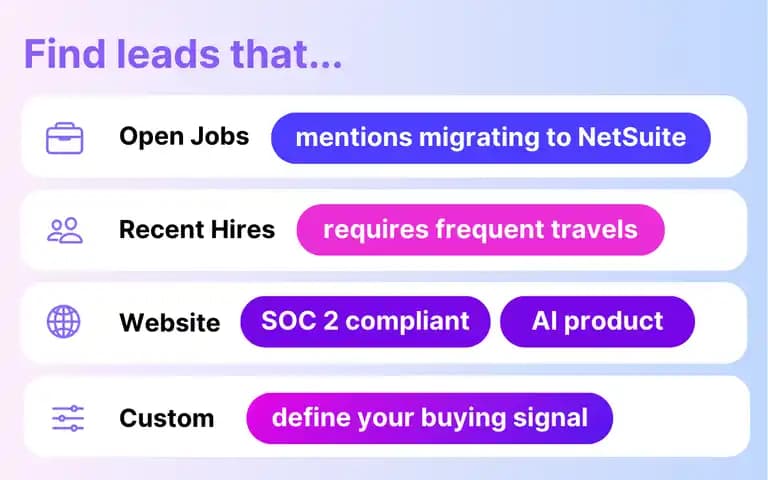 Find leads that...

Open Jobs mentions migrating to NetSuite

Recent Hires requires frequent travels

Website SOC 2 compliant AI product

Custom define your buying signal